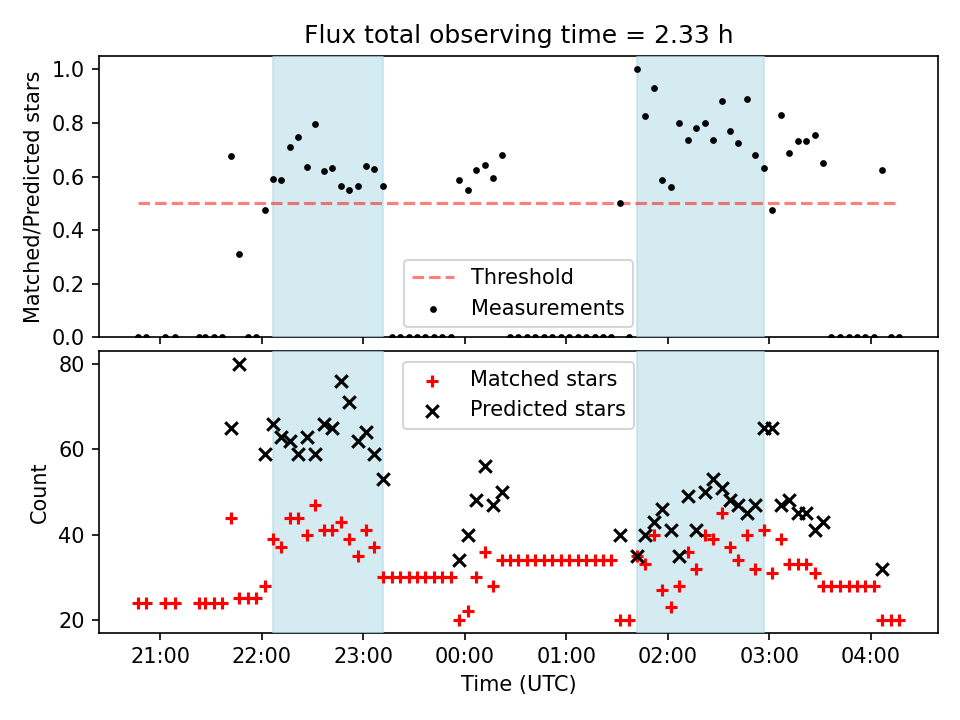 Flux total observing time = 2.33 h

Matched/Predicted stars

1.0
0.8
0.6
0.4
0.2
0.0

Threshold
Measurements

Count

80
60
40
20

Matched stars
Predicted stars

21:00
22:00
23:00
00:00
01:00
02:00
03:00
04:00

Time (UTC)